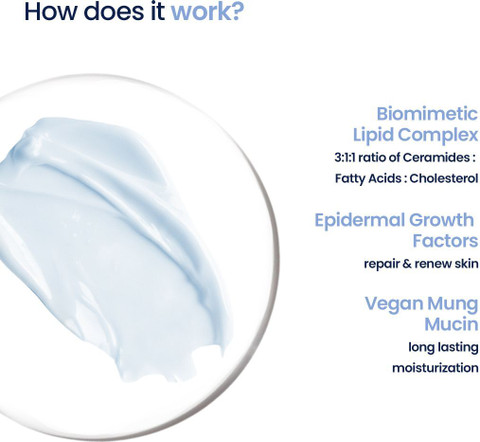 How does it work?

Biomimetic Lipid Complex
3:1:1 ratio of Ceramides : Fatty Acids : Cholesterol

Epidermal Growth Factors
repair & renew skin

Vegan Mung Mucin
long lasting moisturization